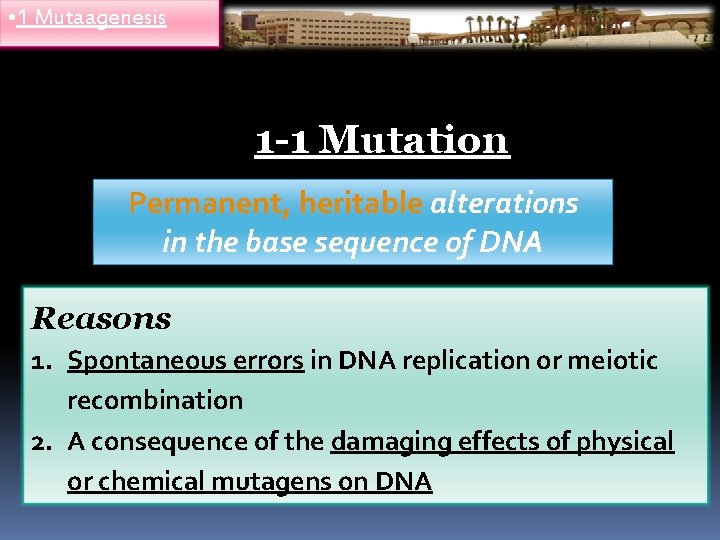 •1 Mutaagenesis

1-1 Mutation

Permanent, heritable alterations in the base sequence of DNA

Reasons

1. Spontaneous errors in DNA replication or meiotic recombination
2. A consequence of the damaging effects of physical or chemical mutagens on DNA